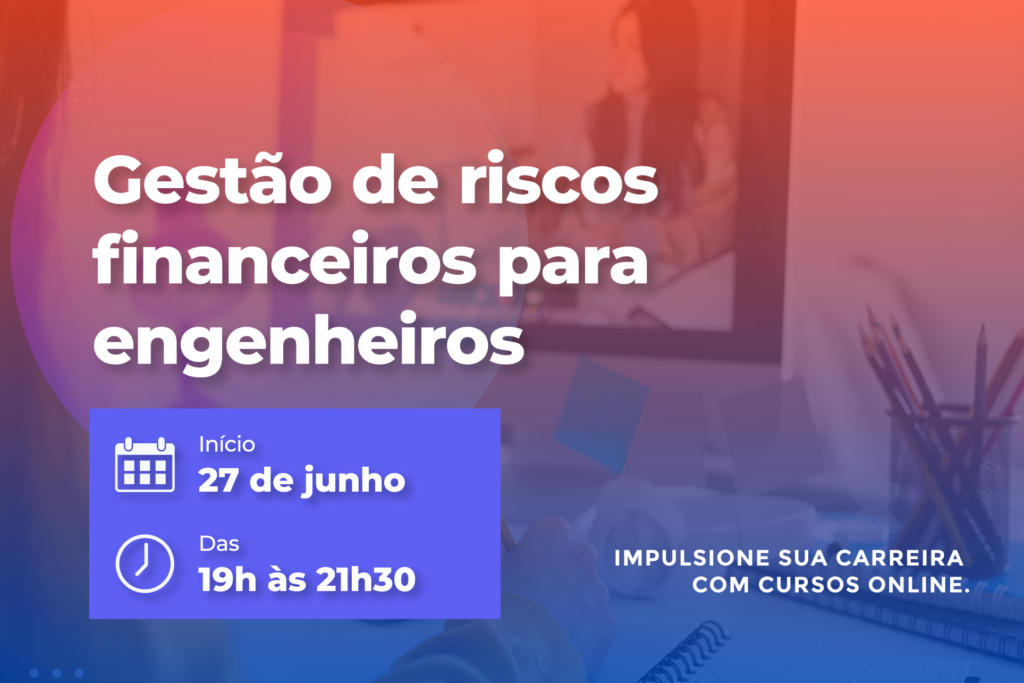 Gestão de riscos financeiros para engenheiros

Início
27 de junho

Das
19h às 21h30

IMPULSIONE SUA CARREIRA COM CURSOS ONLINE.